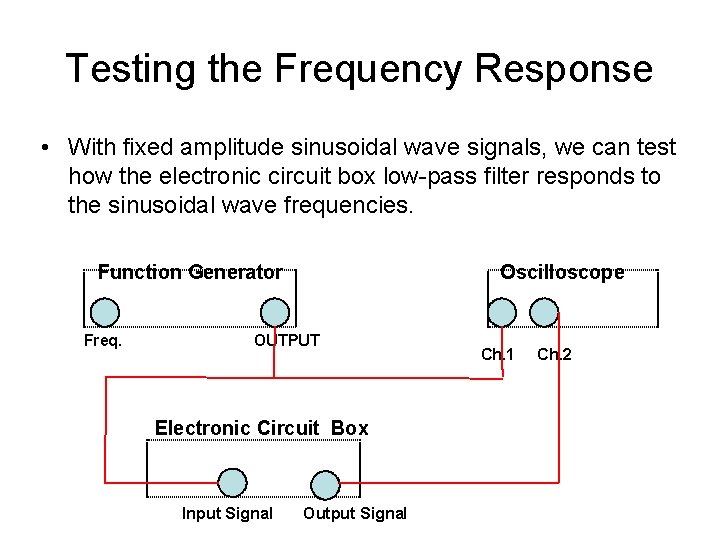 Testing the Frequency Response

• With fixed amplitude sinusoidal wave signals, we can test how the electronic circuit box low-pass filter responds to the sinusoidal wave frequencies.

Function Generator

Freq.

OUTPUT

Oscilloscope

Ch.1

Ch.2

Electronic Circuit Box

Input Signal

Output Signal